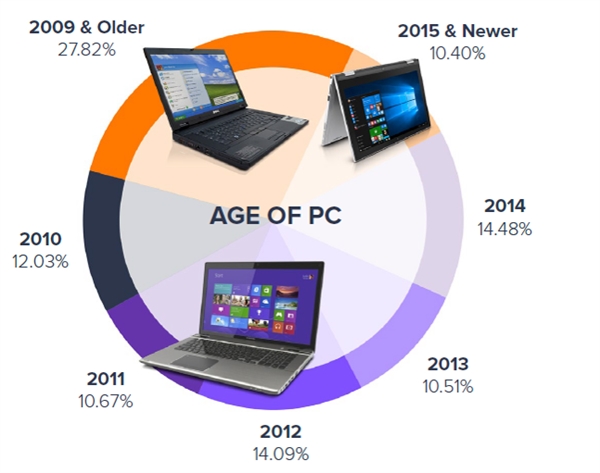 2009 & Older
27.82%

2015 & Newer
10.40%

AGE OF PC

2014
14.48%

2010
12.03%

2013
10.51%

2011
10.67%

2012
14.09%